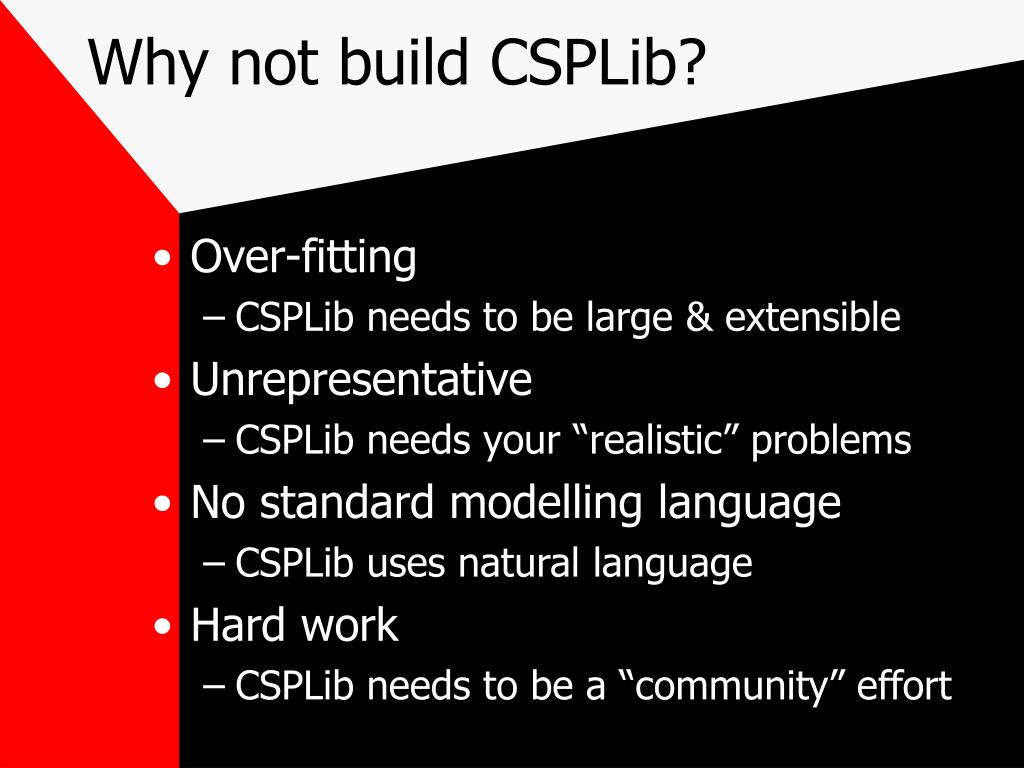 Why not build CSPLib?

• Over-fitting
– CSPLib needs to be large & extensible
• Unrepresentative
– CSPLib needs your “realistic” problems
• No standard modelling language
– CSPLib uses natural language
• Hard work
– CSPLib needs to be a “community” effort